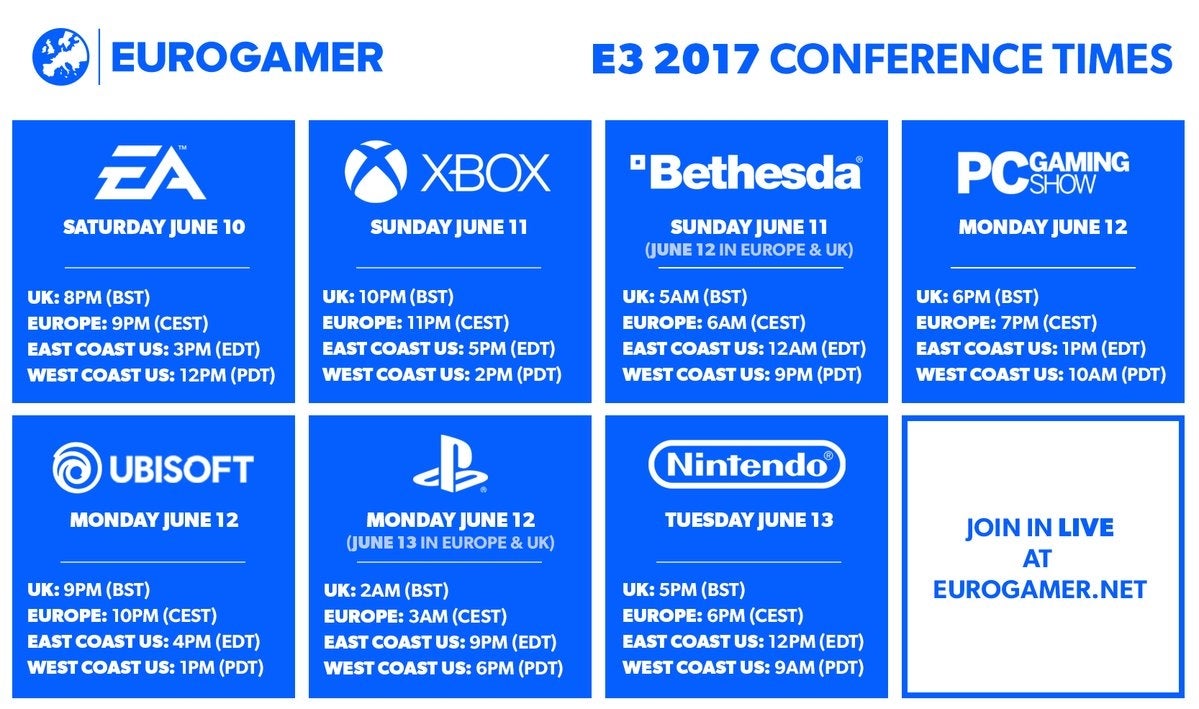 EUROGAMER

E3 2017 CONFERENCE TIMES

EA

SATURDAY JUNE 10

UK: 8PM (BST)
EUROPE: 9PM (CEST)
EAST COAST US: 3PM (EDT)
WEST COAST US: 12PM (PDT)

XBOX

SUNDAY JUNE 11

UK: 10PM (BST)
EUROPE: 11PM (CEST)
EAST COAST US: 5PM (EDT)
WEST COAST US: 2PM (PDT)

Bethesda

SUNDAY JUNE 11
(JUNE 12 IN EUROPE & UK)

UK: 5AM (BST)
EUROPE: 6AM (CEST)
EAST COAST US: 12AM (EDT)
WEST COAST US: 9PM (PDT)

PC GAMING SHOW

MONDAY JUNE 12

UK: 6PM (BST)
EUROPE: 7PM (CEST)
EAST COAST US: 1PM (EDT)
WEST COAST US: 10AM (PDT)

UBISOFT

MONDAY JUNE 12

UK: 9PM (BST)
EUROPE: 10PM (CEST)
EAST COAST US: 4PM (EDT)
WEST COAST US: 1PM (PDT)

MONDAY JUNE 12
(JUNE 13 IN EUROPE & UK)

UK: 2AM (BST)
EUROPE: 3AM (CEST)
EAST COAST US: 9PM (EDT)
WEST COAST US: 6PM (PDT)

Nintendo

TUESDAY JUNE 13

UK: 5PM (BST)
EUROPE: 6PM (CEST)
EAST COAST US: 12PM (EDT)
WEST COAST US: 9AM (PDT)

JOIN IN LIVE AT EUROGAMER.NET